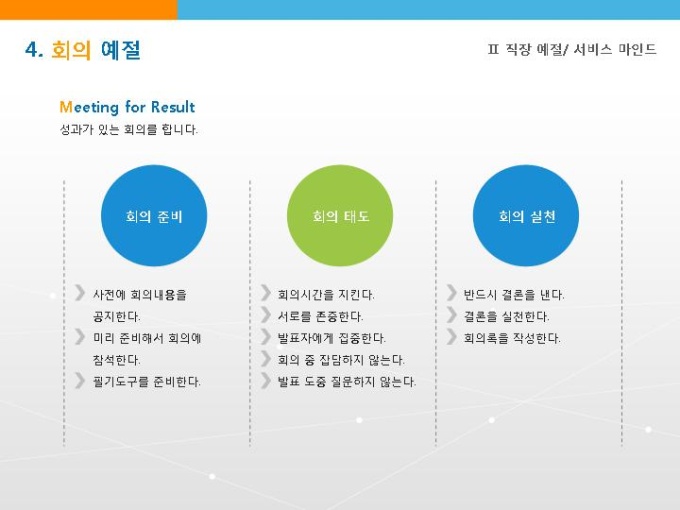 4. 회의 예절

Ⅱ 직장 예절/ 서비스 마인드

Meeting for Result
성과가 있는 회의를 합니다.

회의 준비

사전에 회의내용을 공지한다.
미리 준비해서 회의에 참석한다.
필기도구를 준비한다.

회의 태도

회의시간을 지킨다.
서로를 존중한다.
발표자에게 집중한다.
회의 중 잡담하지 않는다.
발표 도중 질문하지 않는다.

회의 실천

반드시 결론을 낸다.
결론을 실천한다.
회의록을 작성한다.